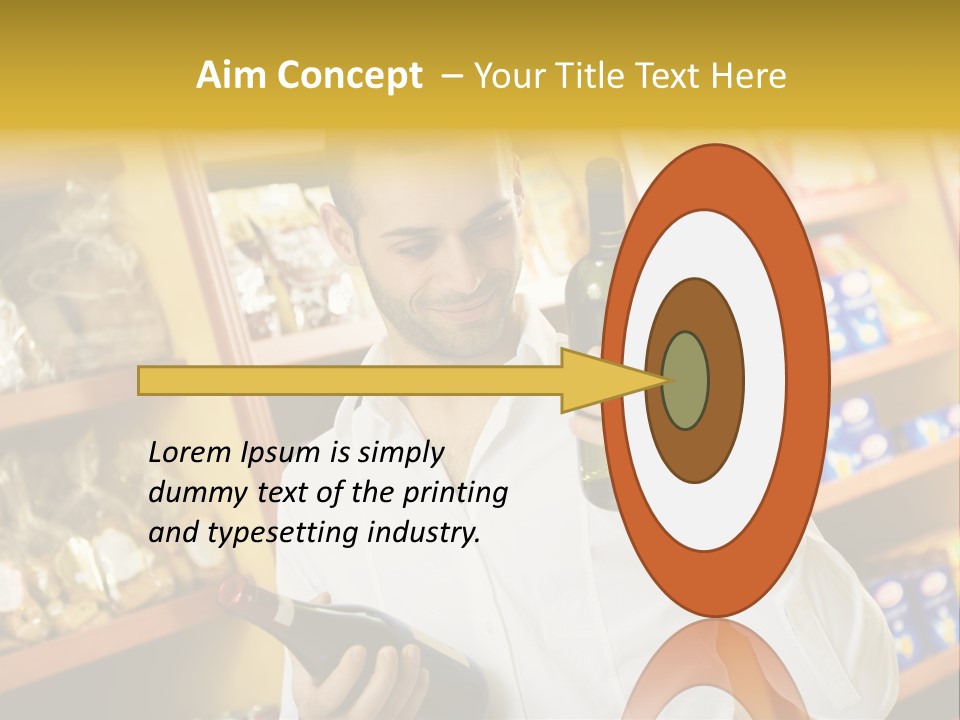 Aim Concept – Your Title Text Here

Lorem Ipsum is simply dummy text of the printing and typesetting industry.